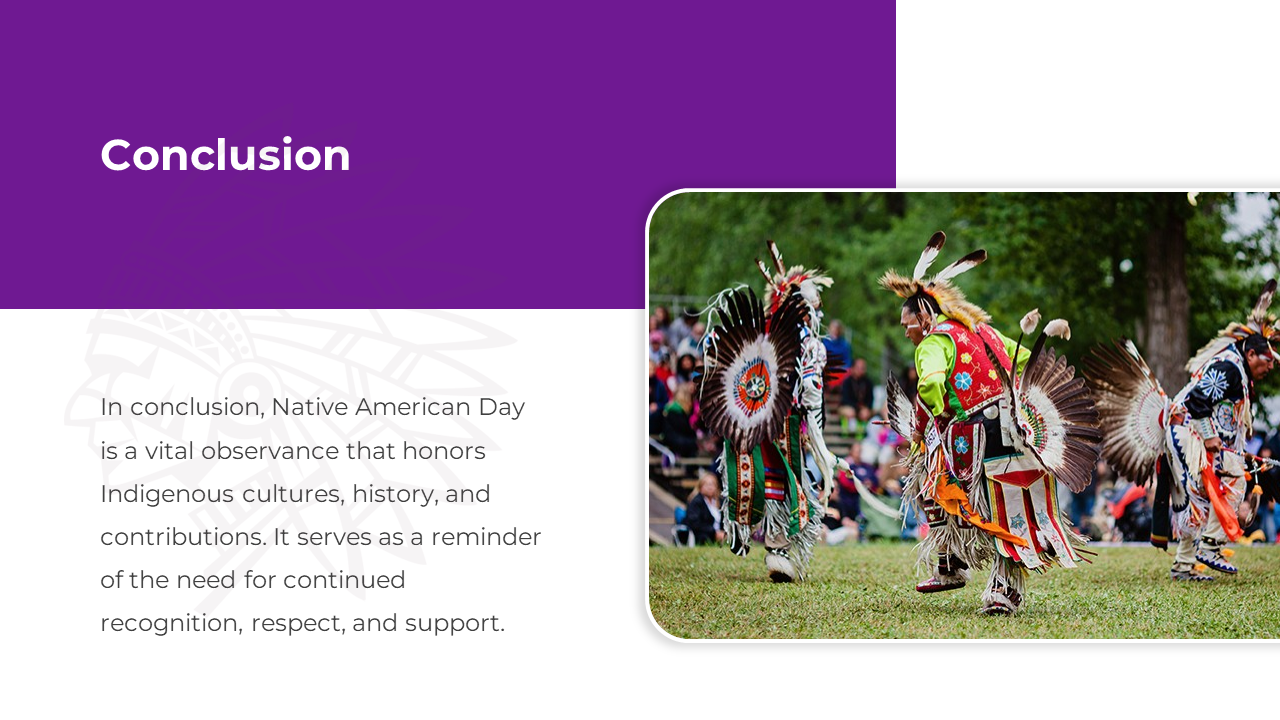 Conclusion

In conclusion, Native American Day is a vital observance that honors Indigenous cultures, history, and contributions. It serves as a reminder of the need for continued recognition, respect, and support.